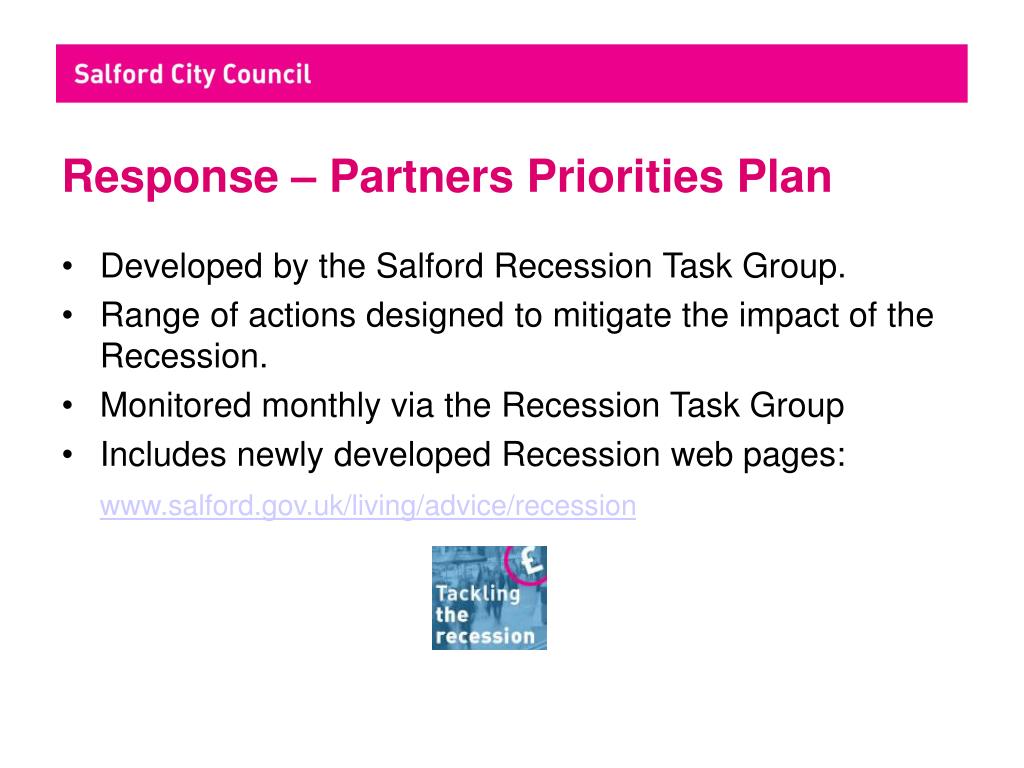 Salford City Council

Response – Partners Priorities Plan

• Developed by the Salford Recession Task Group.
• Range of actions designed to mitigate the impact of the Recession.
• Monitored monthly via the Recession Task Group
• Includes newly developed Recession web pages:

www.salford.gov.uk/living/advice/recession

£
Tackling the recession